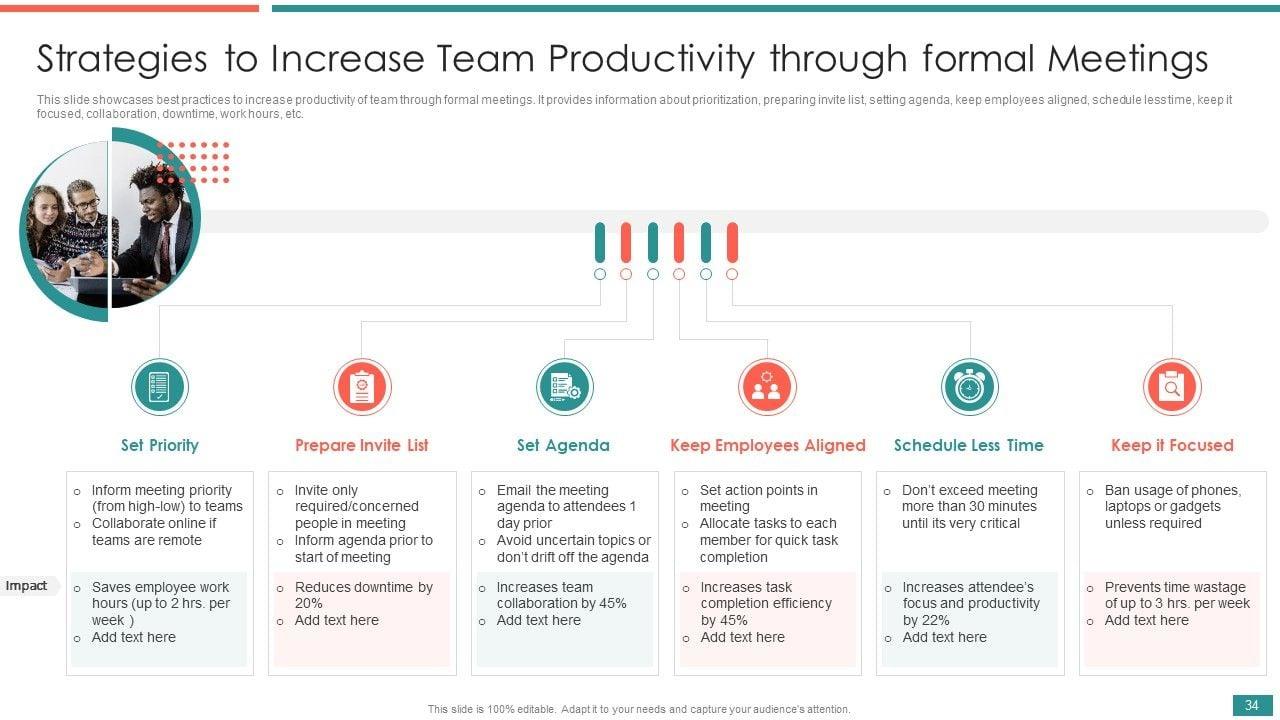 Strategies to Increase Team Productivity through formal Meetings

This slide showcases best practices to increase productivity of team through formal meetings. It provides information about prioritization, preparing invite list, setting agenda, keep employees aligned, schedule less time, keep it focused, collaboration, downtime, work hours, etc.

Set Priority

o Inform meeting priority (from high-low) to teams
o Collaborate online if teams are remote

Impact

o Saves employee work hours (up to 2 hrs. per week )
o Add text here

Prepare Invite List

o Invite only required/concerned people in meeting
o Inform agenda prior to start of meeting

o Reduces downtime by 20%
o Add text here

Set Agenda

o Email the meeting agenda to attendees 1 day prior
o Avoid uncertain topics or don't drift off the agenda

o Increases team collaboration by 45%
o Add text here

Keep Employees Aligned

o Set action points in meeting
o Allocate tasks to each member for quick task completion

o Increases task completion efficiency by 45%
o Add text here

Schedule Less Time

o Don't exceed meeting more than 30 minutes until its very critical

o Increases attendee's focus and productivity by 22%
o Add text here

Keep it Focused

o Ban usage of phones, laptops or gadgets unless required

o Prevents time wastage of up to 3 hrs. per week
o Add text here

This slide is 100% editable. Adapt it to your needs and capture your audience's attention.

34